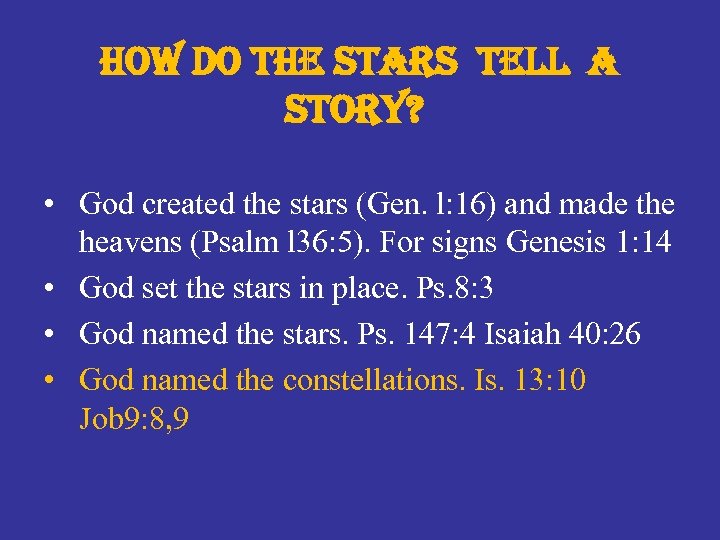 HOW DO THE STARS TELL A STORY?

• God created the stars (Gen. l:16) and made the heavens (Psalm l36:5). For signs Genesis 1:14
• God set the stars in place. Ps.8:3
• God named the stars. Ps. 147:4 Isaiah 40:26
• God named the constellations. Is. 13:10 Job9:8,9